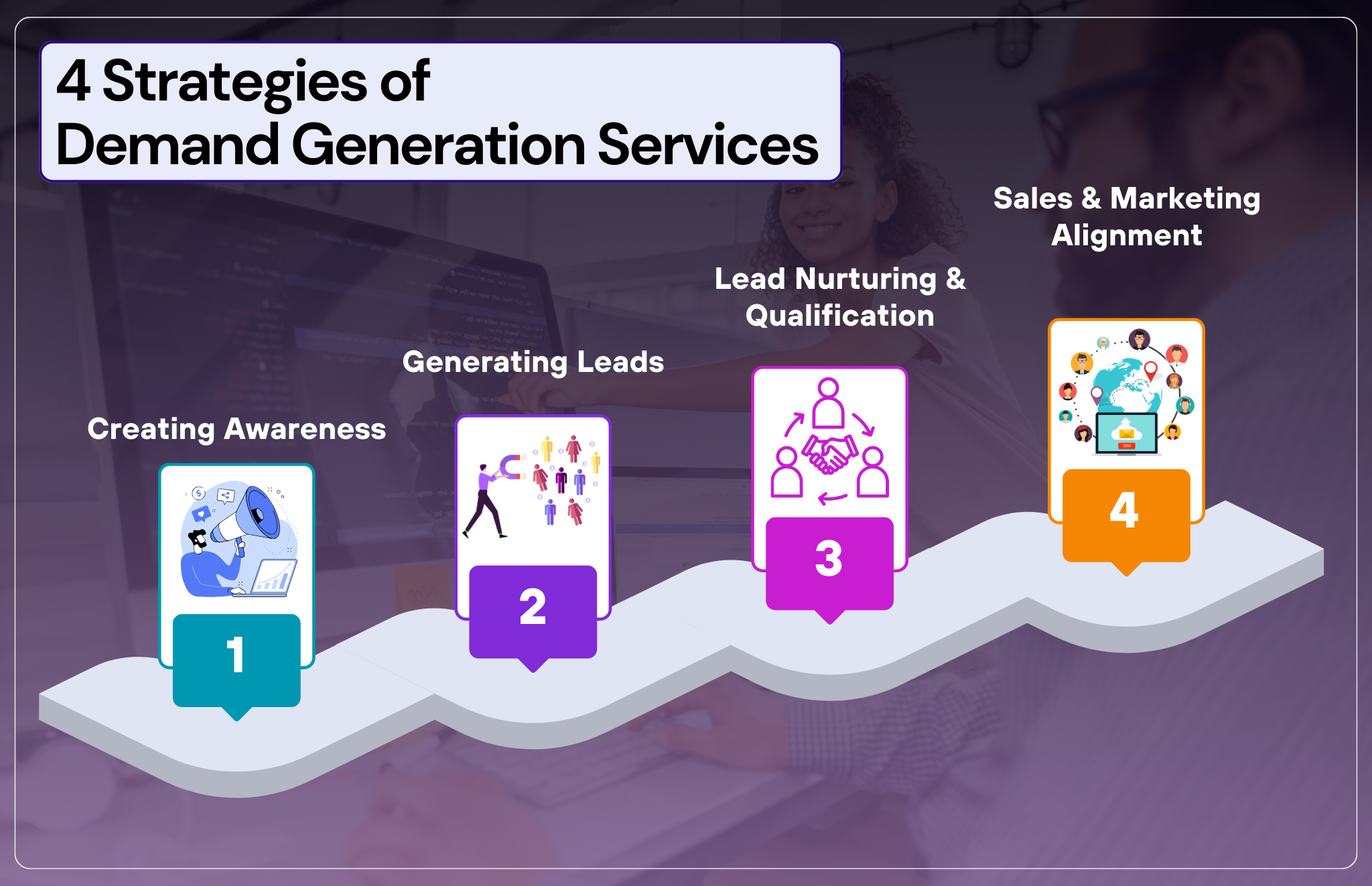 4 Strategies of
Demand Generation Services

Creating Awareness

1

Generating Leads

2

Lead Nurturing & Qualification

3

Sales & Marketing Alignment

4